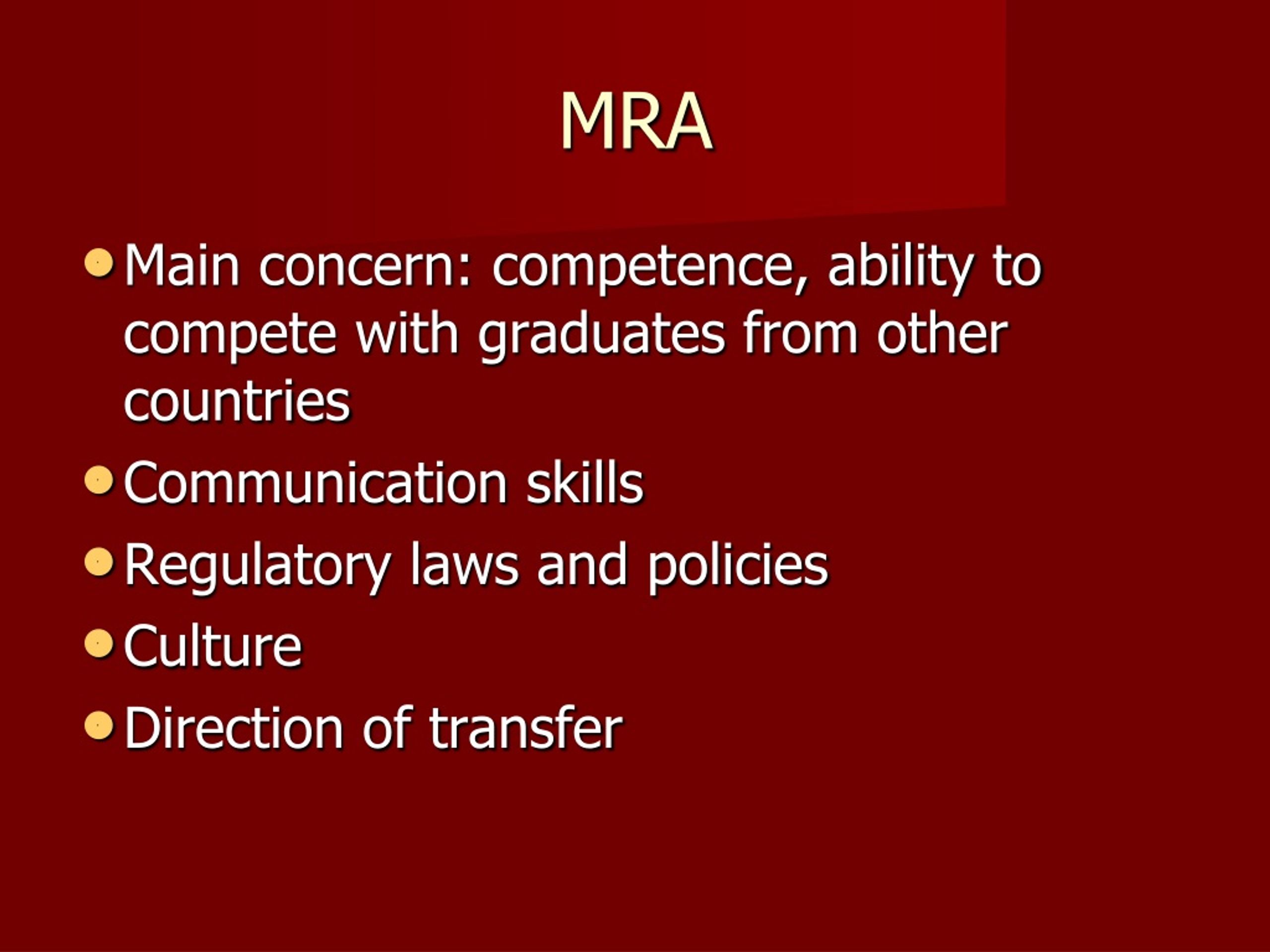 MRA

- Main concern: competence, ability to compete with graduates from other countries
- Communication skills
- Regulatory laws and policies
- Culture
- Direction of transfer